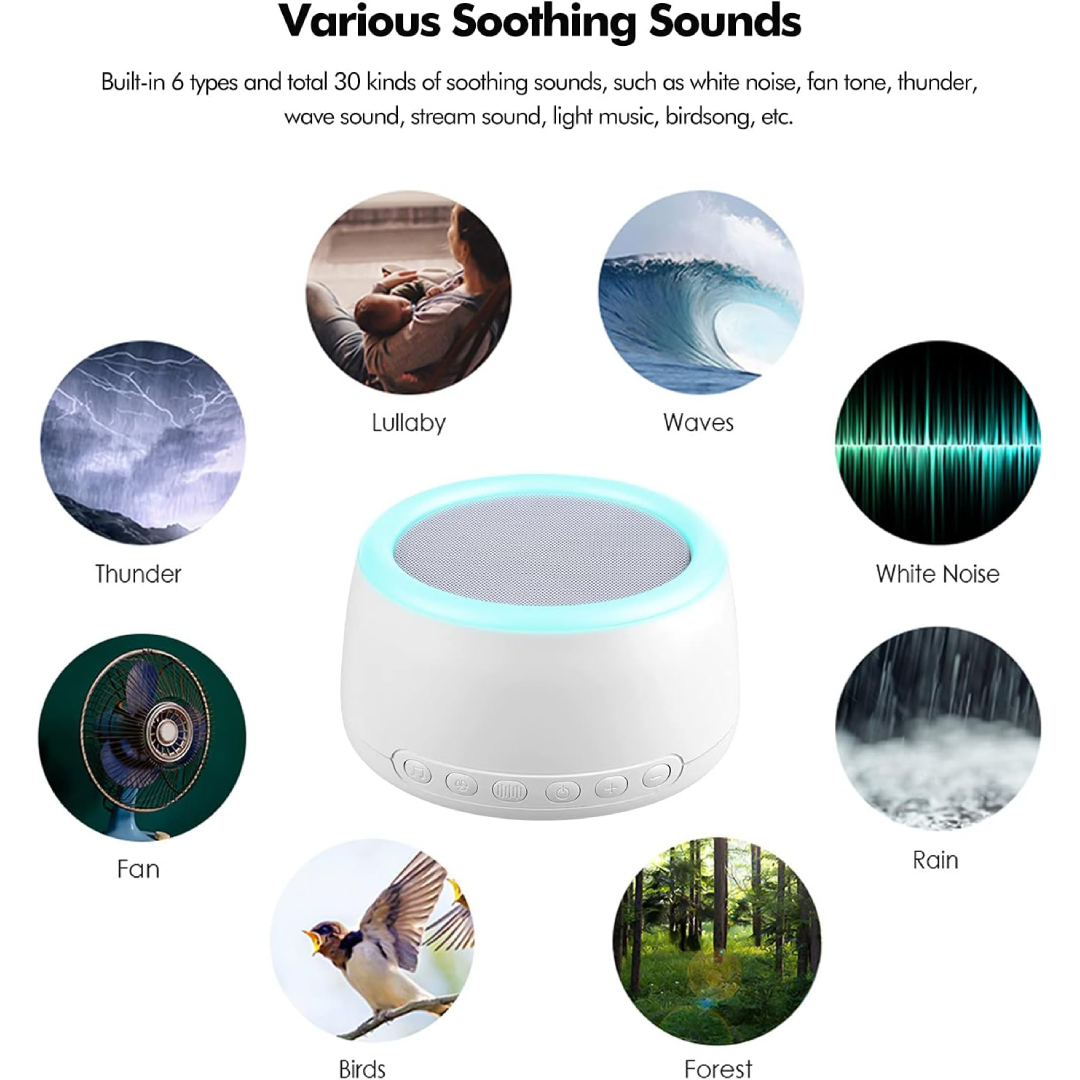 Various Soothing Sounds

Built-in 6 types and total 30 kinds of soothing sounds, such as white noise, fan tone, thunder, wave sound, stream sound, light music, birdsong, etc.

Lullaby

Waves

Thunder

White Noise

Fan

Rain

Birds

Forest